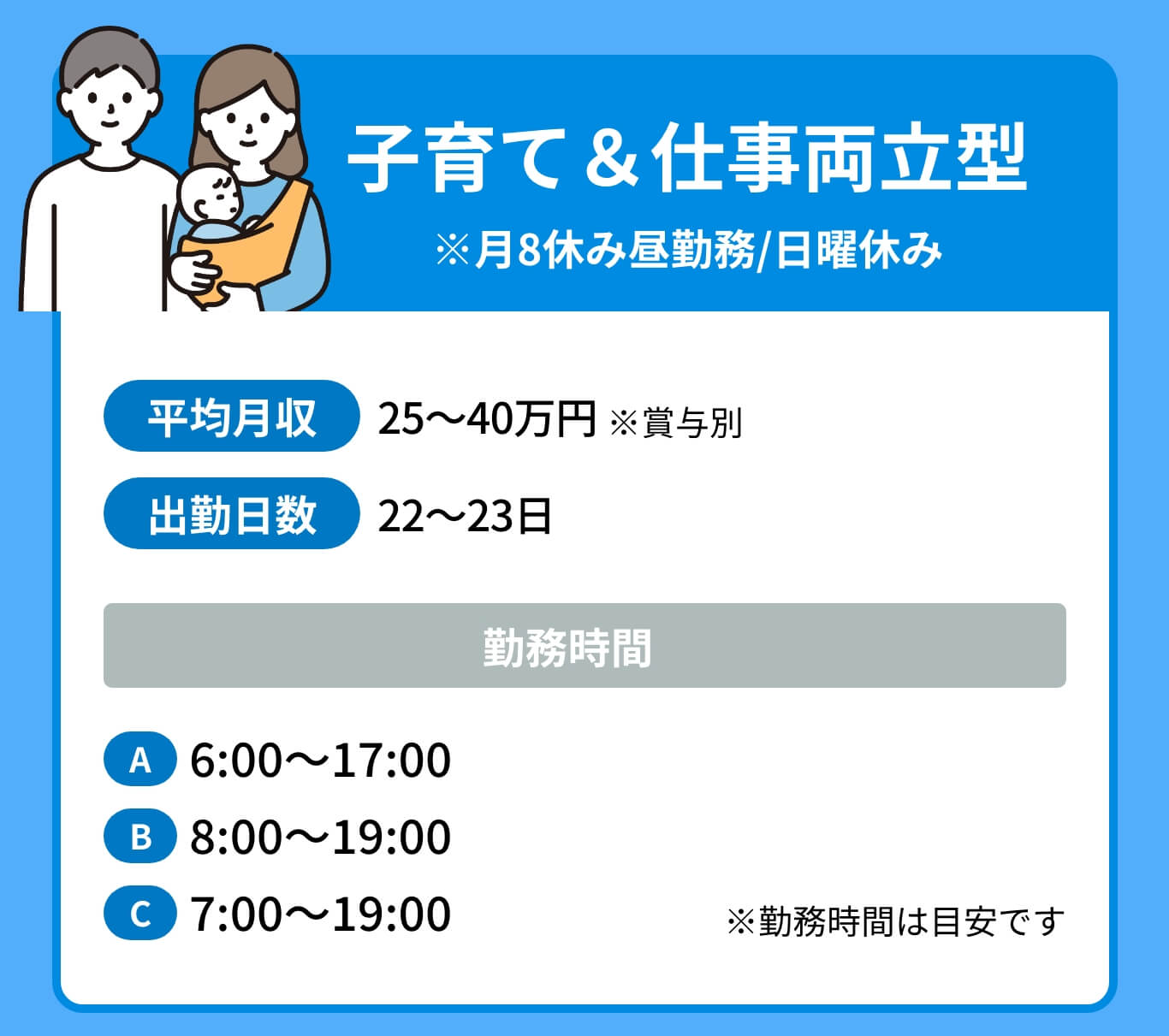 子育て＆仕事両立型

※月8休み昼勤務/日曜休み

平均月収 25〜40万円 ※賞与別

出勤日数 22〜23日

勤務時間

A 6:00〜17:00

B 8:00〜19:00

C 7:00〜19:00

※勤務時間は目安です